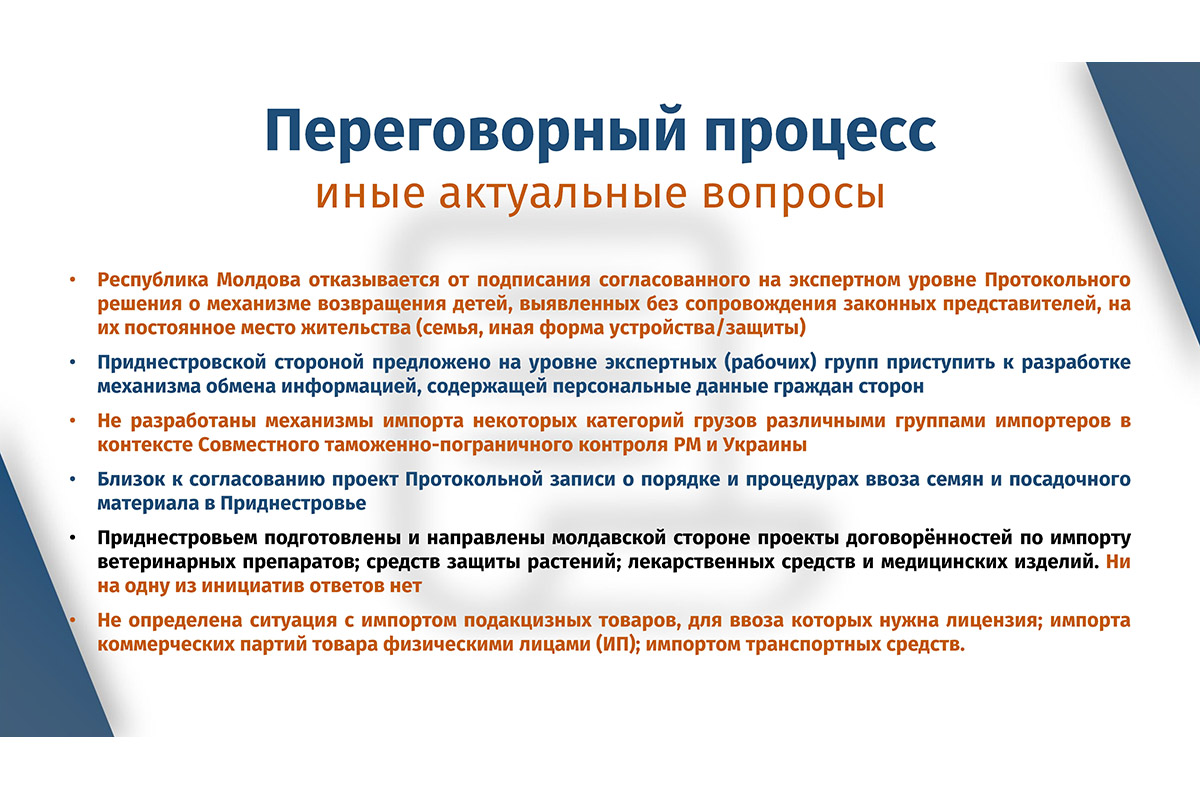 Переговорный процесс
иные актуальные вопросы

• Республика Молдова отказывается от подписания согласованного на экспертном уровне Протокольного решения о механизме возвращения детей, выявленных без сопровождения законных представителей, на их постоянное место жительства (семья, иная форма устройства/защиты)

• Приднестровской стороной предложено на уровне экспертных (рабочих) групп приступить к разработке механизма обмена информацией, содержащей персональные данные граждан сторон

• Не разработаны механизмы импорта некоторых категорий грузов различными группами импортеров в контексте Совместного таможенно-пограничного контроля РМ и Украины

• Близок к согласованию проект Протокольной записи о порядке и процедурах ввоза семян и посадочного материала в Приднестровье

• Приднестровьем подготовлены и направлены молдавской стороне проекты договорённостей по импорту ветеринарных препаратов; средств защиты растений; лекарственных средств и медицинских изделий. Ни на одну из инициатив ответов нет

• Не определена ситуация с импортом подакцизных товаров, для ввоза которых нужна лицензия; импорта коммерческих партий товара физическими лицами (ИП); импортом транспортных средств.